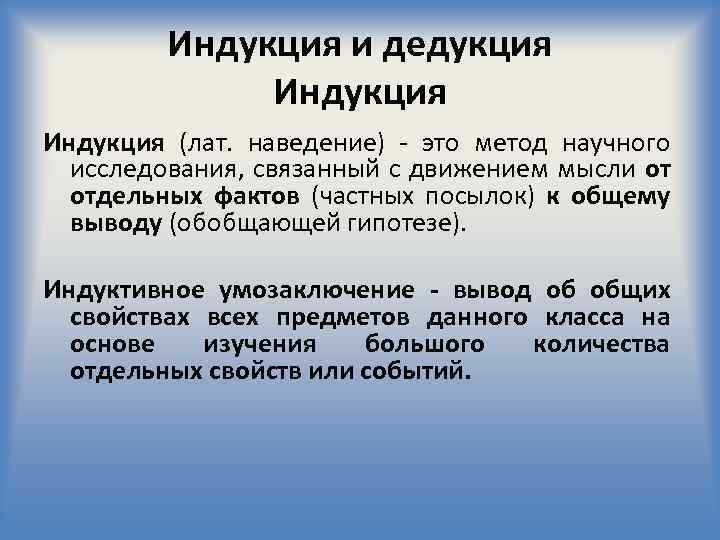 Индукция и дедукция
Индукция

Индукция (лат. наведение) - это метод научного исследования, связанный с движением мысли от отдельных фактов (частных посылок) к общему выводу (обобщающей гипотезе).

Индуктивное умозаключение - вывод об общих свойствах всех предметов данного класса на основе изучения большого количества отдельных свойств или событий.